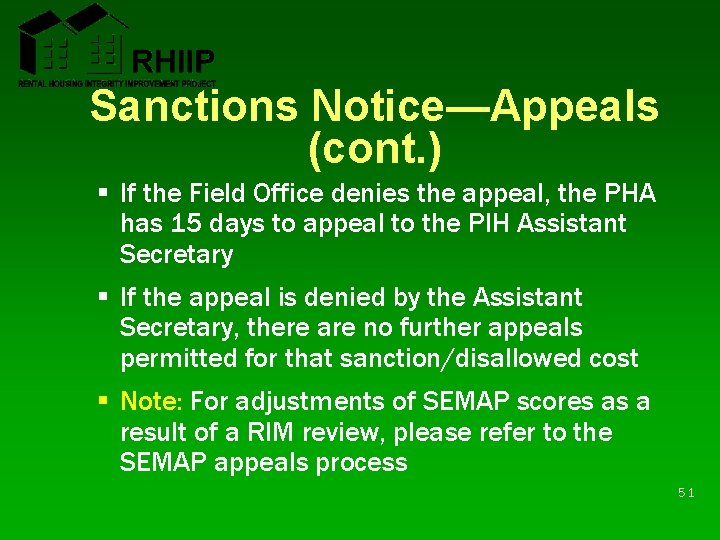 RHIIP
RENTAL HOUSING INTEGRITY IMPROVEMENT PROJECT

Sanctions Notice—Appeals (cont.)

▪ If the Field Office denies the appeal, the PHA has 15 days to appeal to the PIH Assistant Secretary

▪ If the appeal is denied by the Assistant Secretary, there are no further appeals permitted for that sanction/disallowed cost

▪ Note: For adjustments of SEMAP scores as a result of a RIM review, please refer to the SEMAP appeals process

51